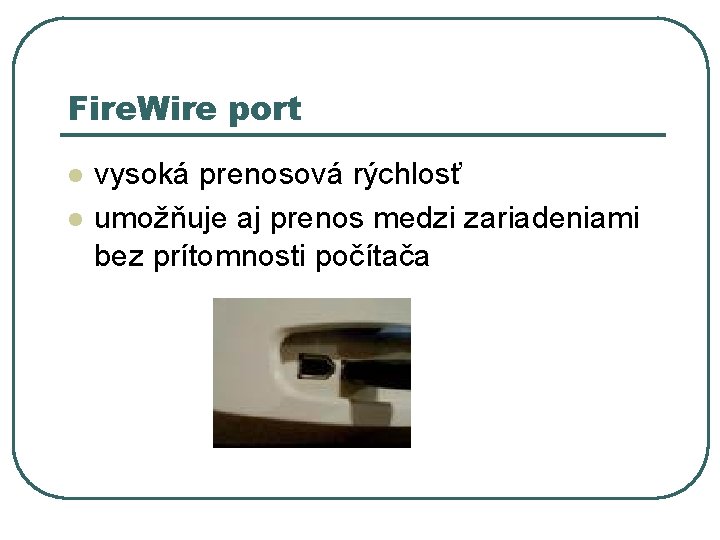 FireWire port

- vysoká prenosová rýchlosť
- umožňuje aj prenos medzi zariadeniami bez prítomnosti počítača